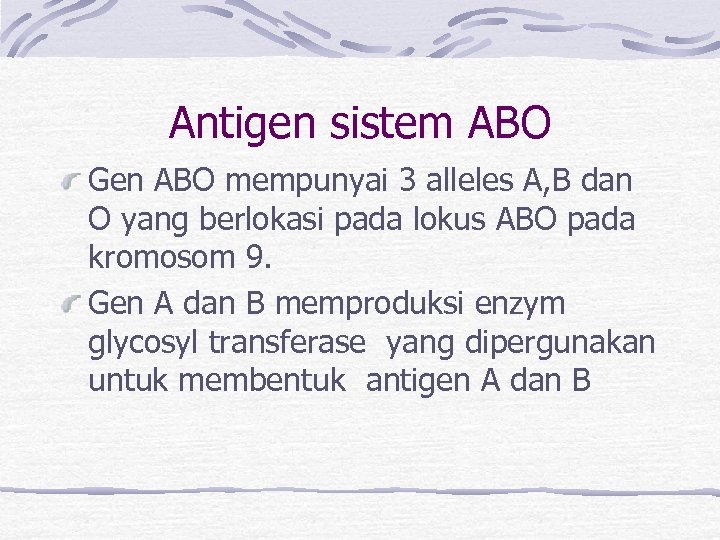 Antigen sistem ABO

Gen ABO mempunyai 3 alleles A,B dan O yang berlokasi pada lokus ABO pada kromosom 9.

Gen A dan B memproduksi enzym glycosyl transferase yang dipergunakan untuk membentuk antigen A dan B